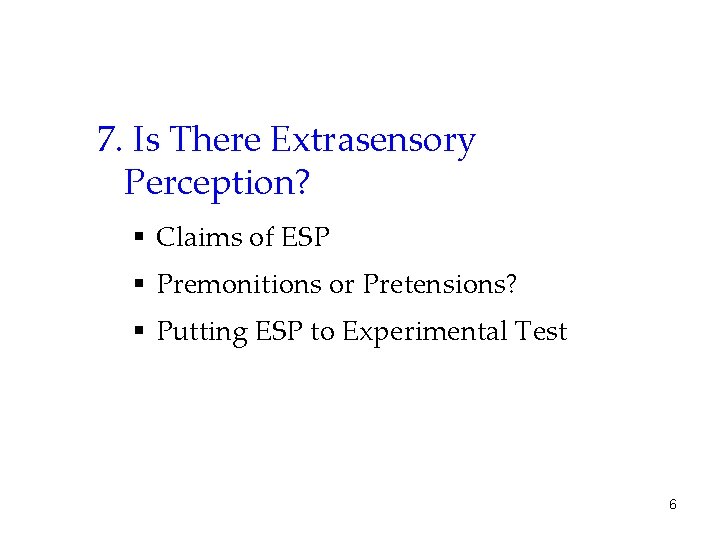 7. Is There Extrasensory Perception?

▪ Claims of ESP
▪ Premonitions or Pretensions?
▪ Putting ESP to Experimental Test

6